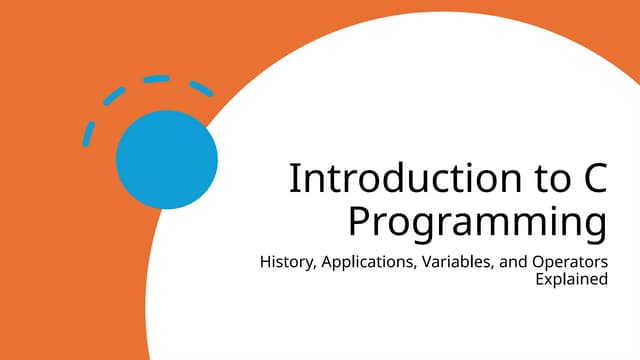 Introduction to C Programming

History, Applications, Variables, and Operators Explained